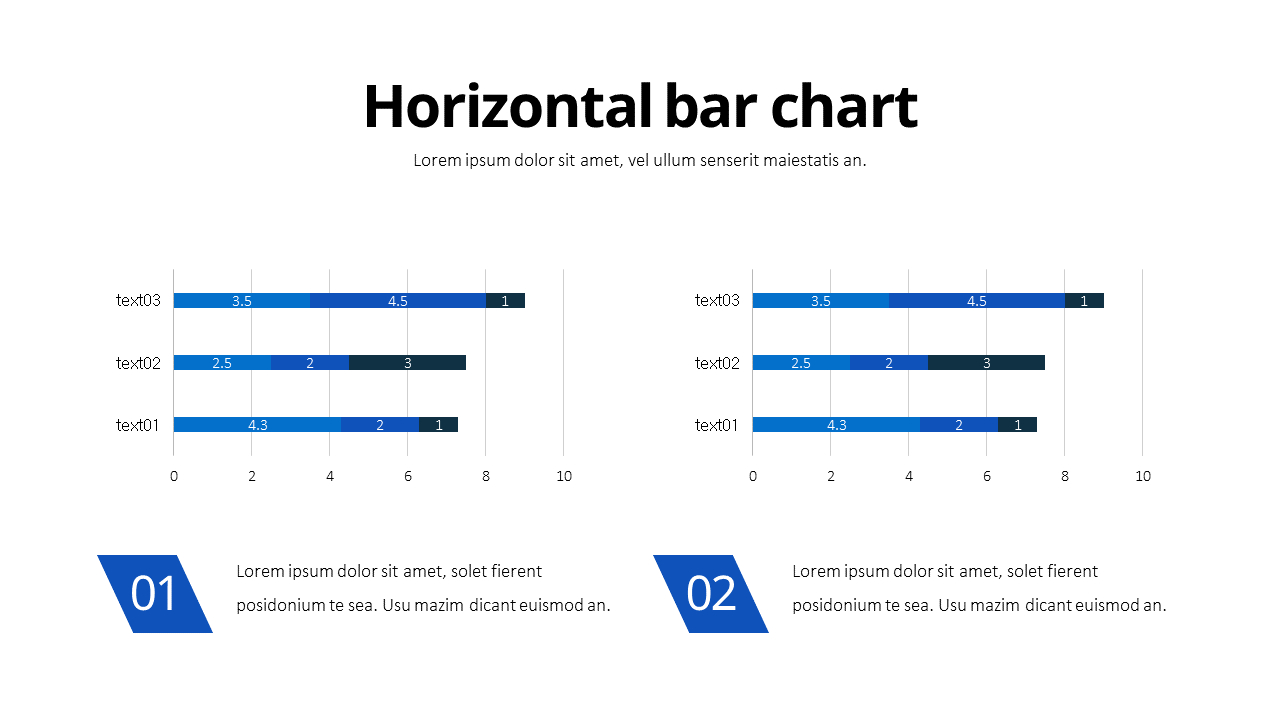 Horizontal bar chart

Lorem ipsum dolor sit amet, vel ullum senserit maiestatis an.

text03 3.5 4.5 1
text02 2.5 2 3
text01 4.3 2 1
0 2 4 6 8 10

text03 3.5 4.5 1
text02 2.5 2 3
text01 4.3 2 1
0 2 4 6 8 10

01

Lorem ipsum dolor sit amet, solet fierent posidonium te sea. Usu mazim dicant euismod an.

02

Lorem ipsum dolor sit amet, solet fierent posidonium te sea. Usu mazim dicant euismod an.